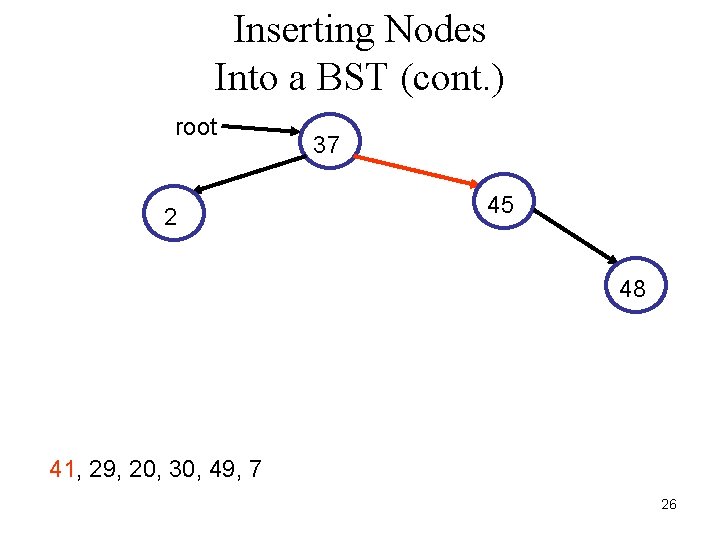 Inserting Nodes
Into a BST (cont.)

root

37

2

45

48

41, 29, 20, 30, 49, 7

26